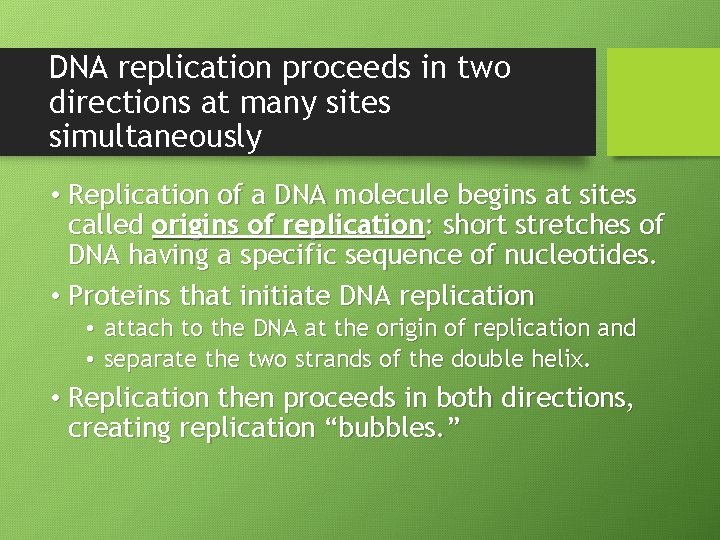 DNA replication proceeds in two directions at many sites simultaneously

• Replication of a DNA molecule begins at sites called origins of replication: short stretches of DNA having a specific sequence of nucleotides.
• Proteins that initiate DNA replication
  • attach to the DNA at the origin of replication and
  • separate the two strands of the double helix.
• Replication then proceeds in both directions, creating replication “bubbles.”